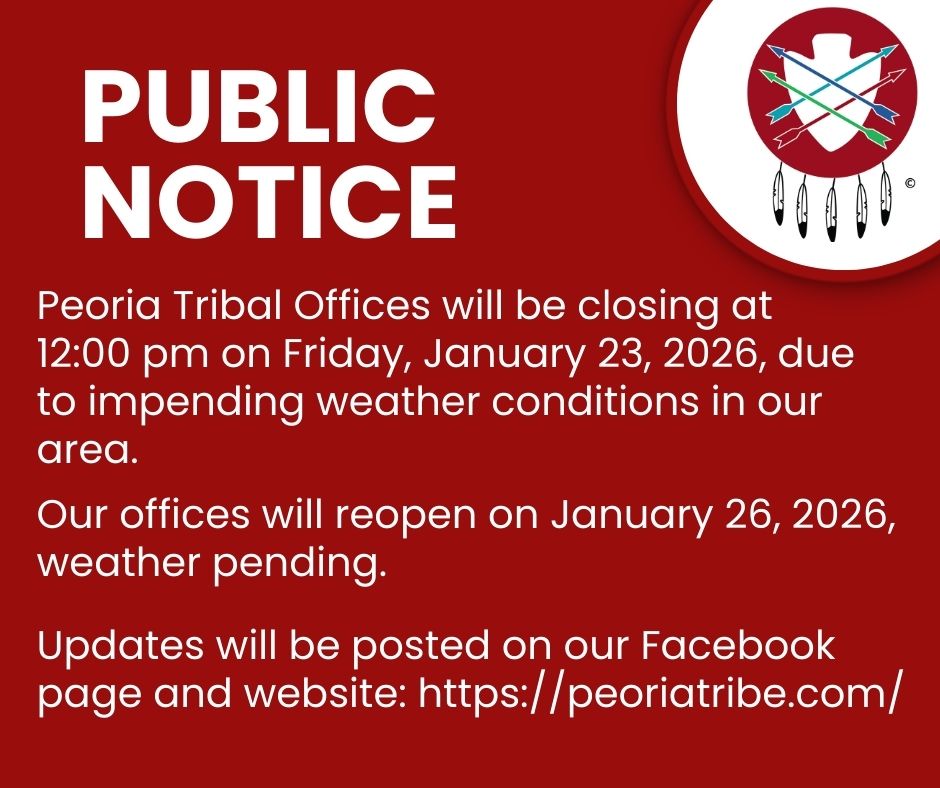 PUBLIC NOTICE

©

Peoria Tribal Offices will be closing at 12:00 pm on Friday, January 23, 2026, due to impending weather conditions in our area.

Our offices will reopen on January 26, 2026, weather pending.

Updates will be posted on our Facebook page and website: https://peoriatribe.com/